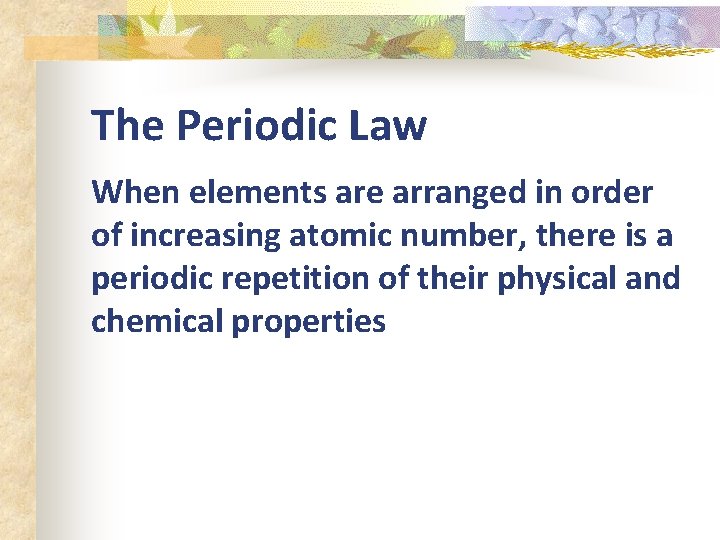 The Periodic Law

When elements are arranged in order of increasing atomic number, there is a periodic repetition of their physical and chemical properties